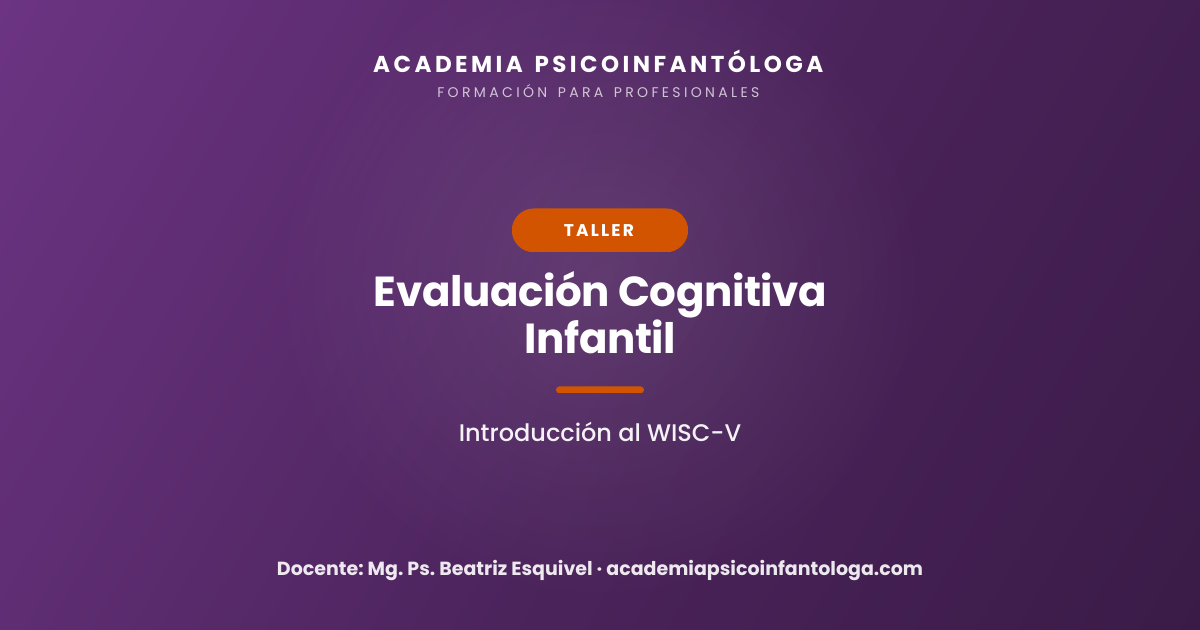 ACADEMIA PSICOINFANTÓLOGA
FORMACIÓN PARA PROFESIONALES

TALLER

Evaluación Cognitiva Infantil

Introducción al WISC-V

Docente: Mg. Ps. Beatriz Esquivel · academiapsicoinfantologa.com